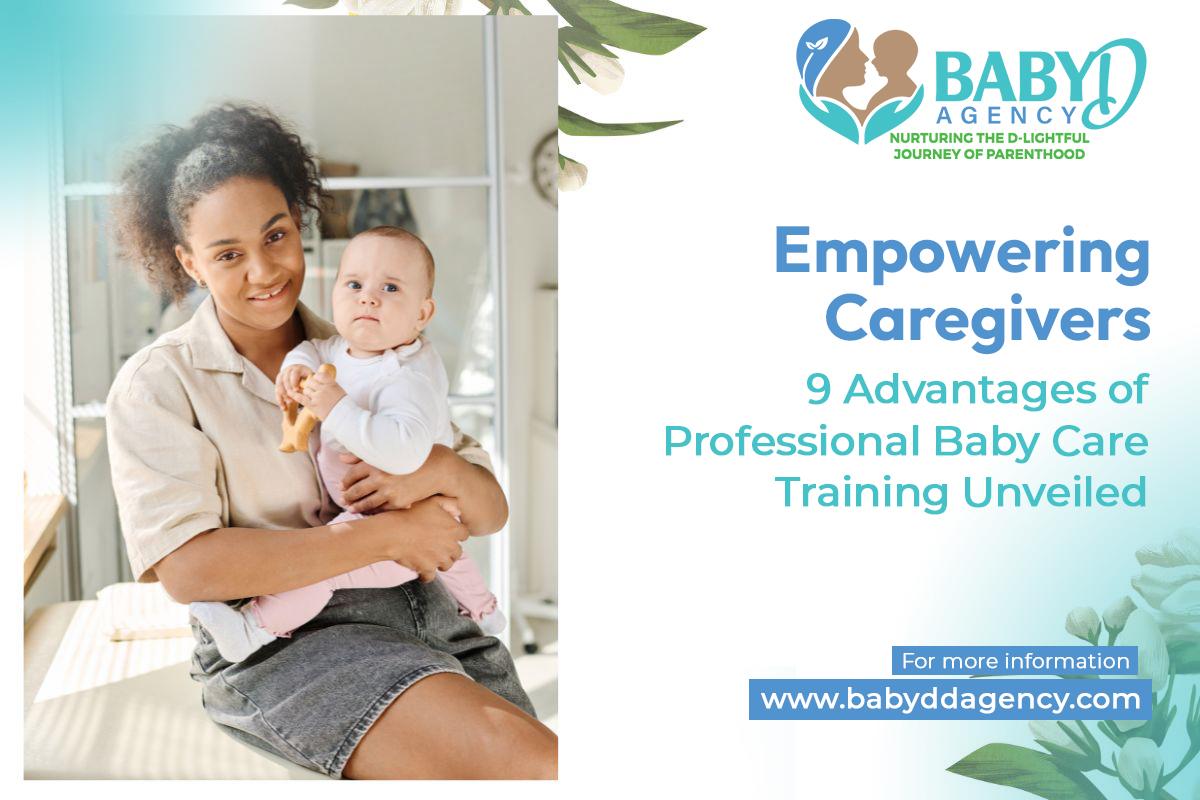 BABY D
AGENCY
NURTURING THE D-LIGHTFUL JOURNEY OF PARENTHOOD

Empowering Caregivers

9 Advantages of Professional Baby Care Training Unveiled

For more information
www.babyddagency.com